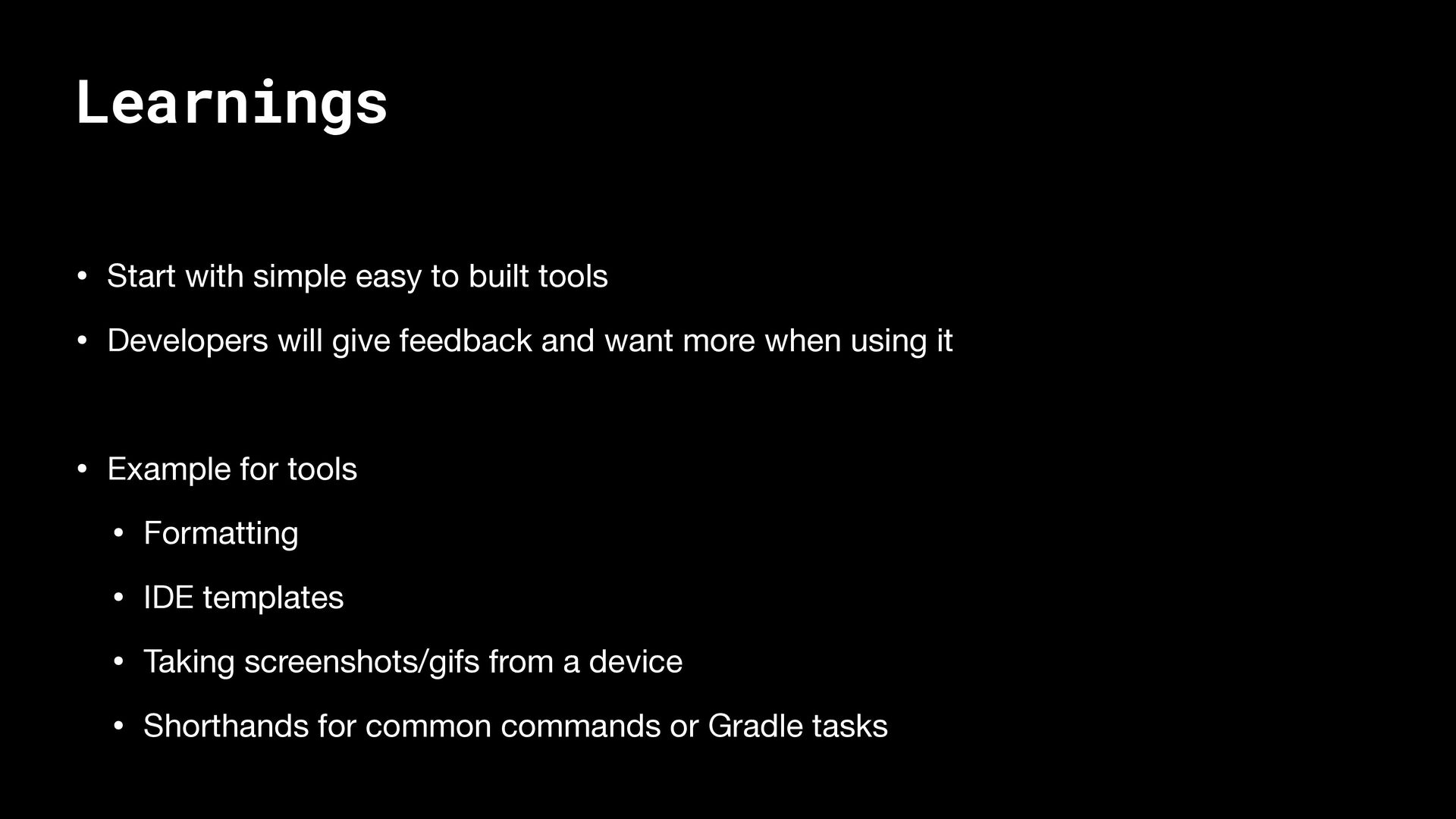 Learnings

• Start with simple easy to built tools

• Developers will give feedback and want more when using it

• Example for tools

  • Formatting

  • IDE templates

  • Taking screenshots/gifs from a device

  • Shorthands for common commands or Gradle tasks